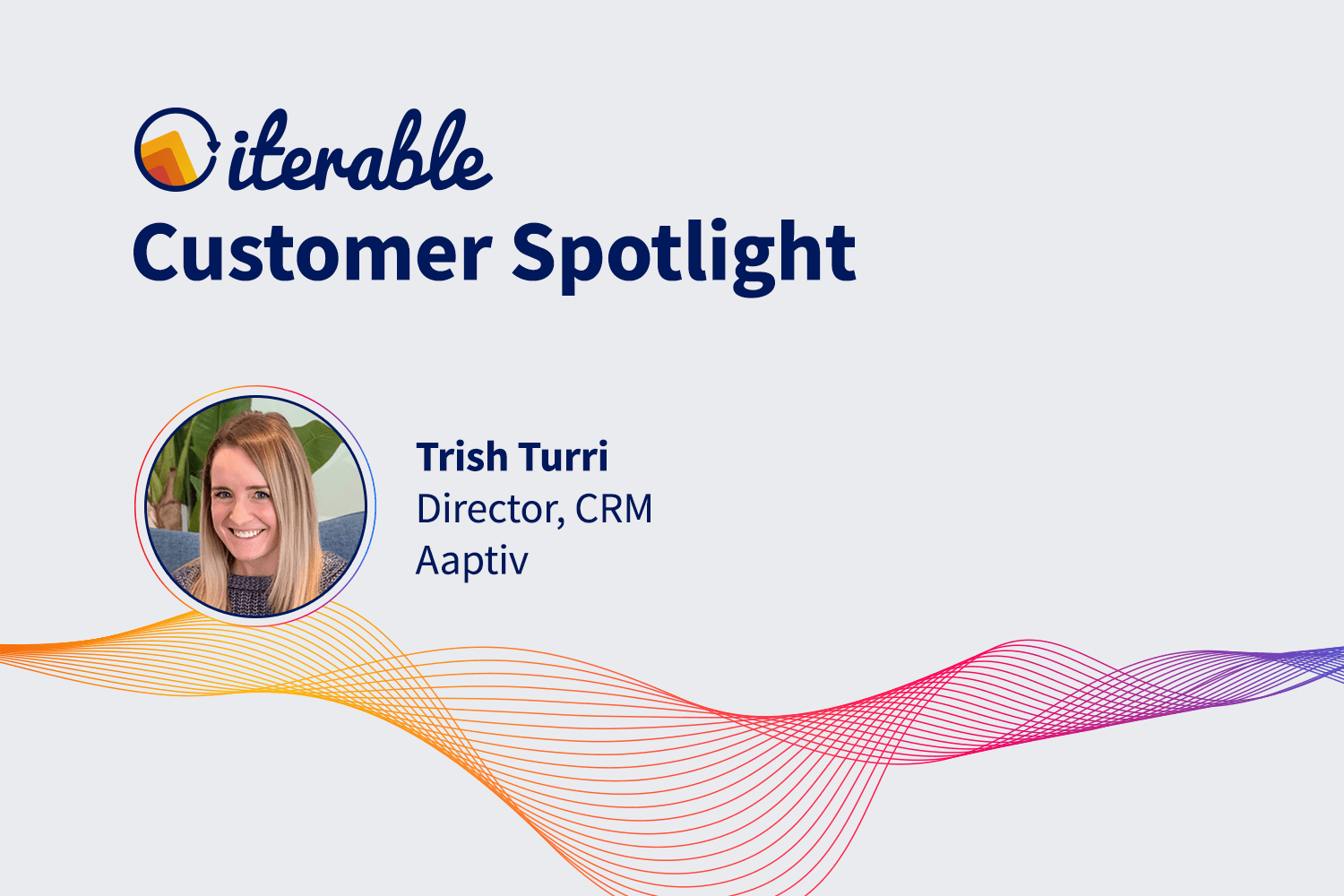 iterable
Customer Spotlight

Trish Turri
Director, CRM
Aaptiv